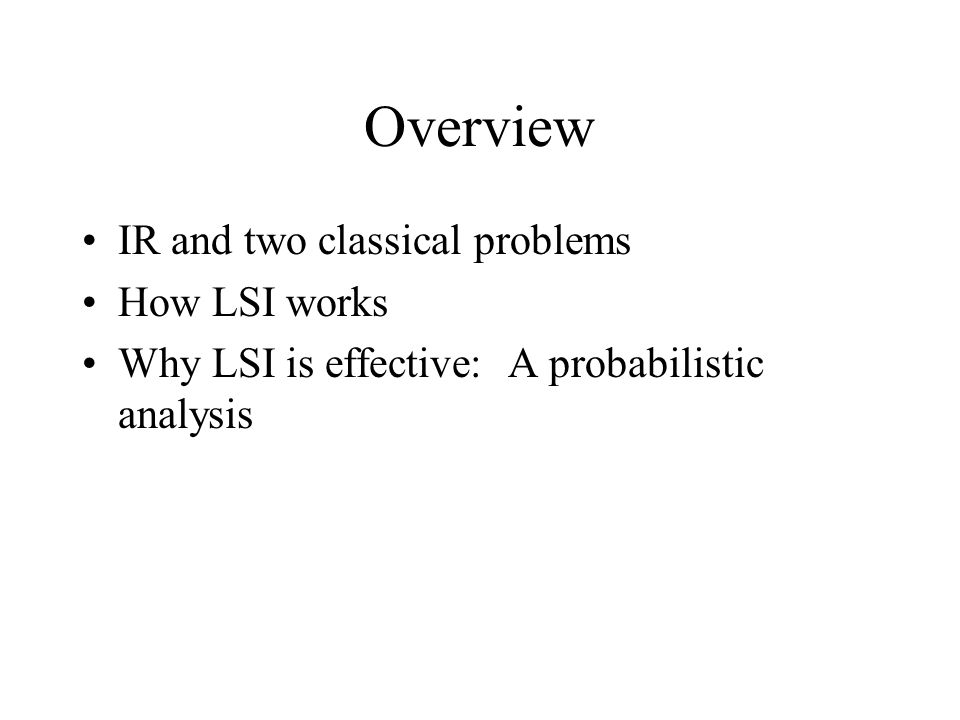 Overview

• IR and two classical problems
• How LSI works
• Why LSI is effective:  A probabilistic analysis